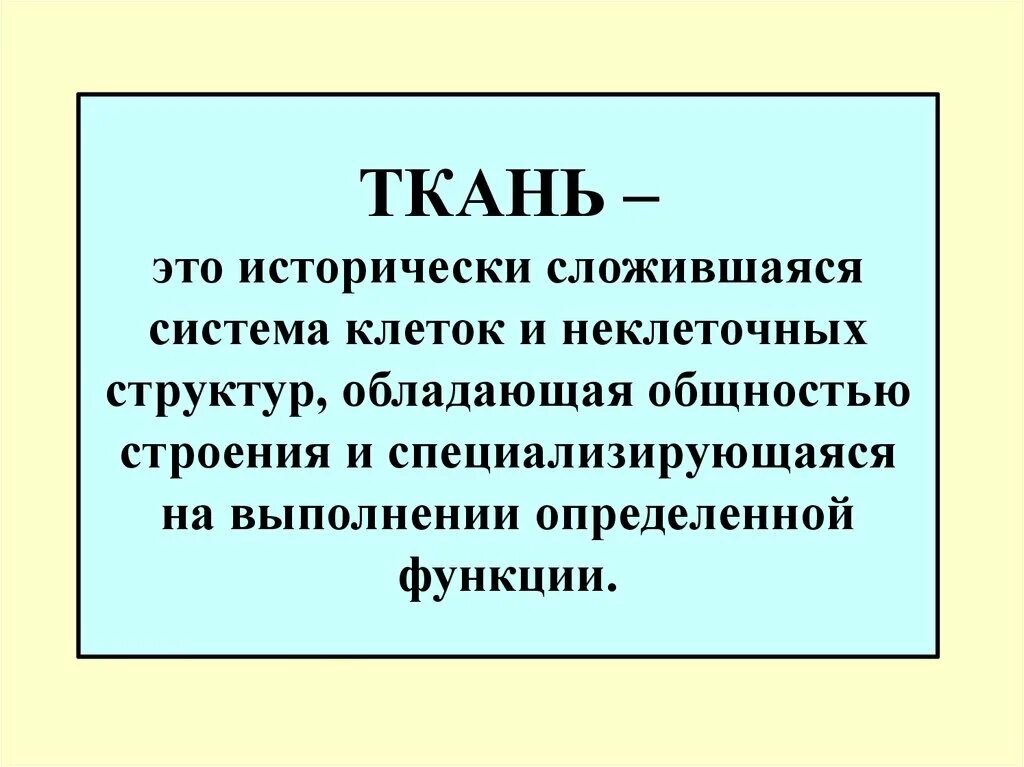 ТКАНЬ –
это исторически сложившаяся система клеток и неклеточных структур, обладающая общностью строения и специализирующаяся на выполнении определенной функции.